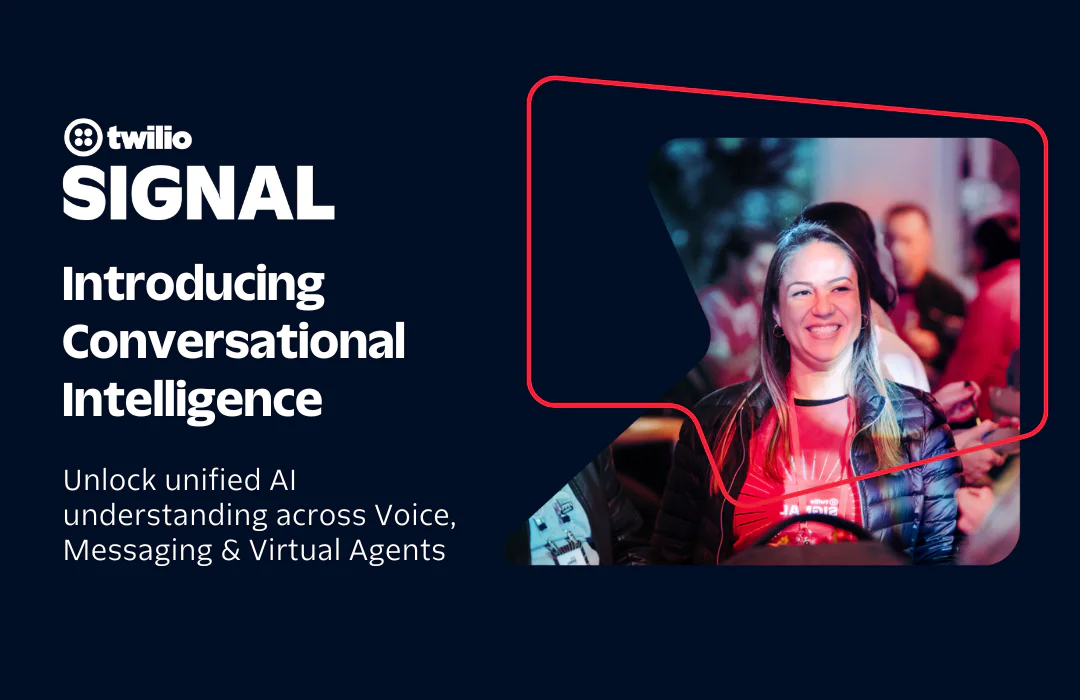 twilio
SIGNAL

Introducing Conversational Intelligence

Unlock unified AI understanding across Voice, Messaging & Virtual Agents